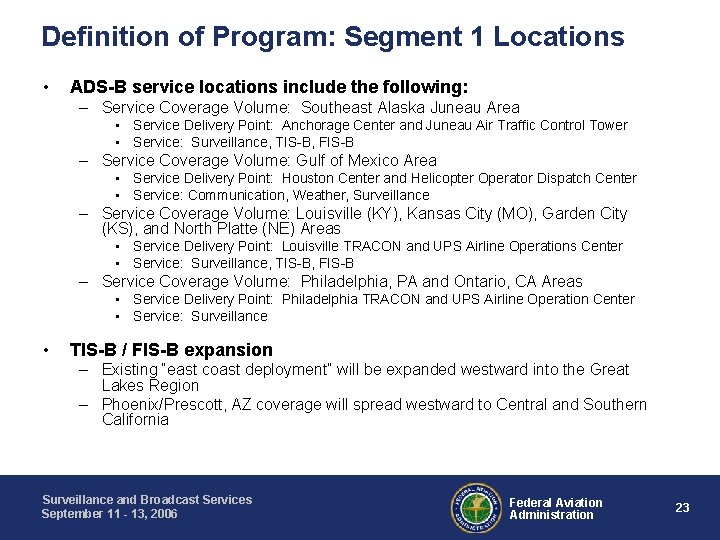 Definition of Program: Segment 1 Locations

• ADS-B service locations include the following:
– Service Coverage Volume: Southeast Alaska Juneau Area
▪ Service Delivery Point: Anchorage Center and Juneau Air Traffic Control Tower
▪ Service: Surveillance, TIS-B, FIS-B
– Service Coverage Volume: Gulf of Mexico Area
▪ Service Delivery Point: Houston Center and Helicopter Operator Dispatch Center
▪ Service: Communication, Weather, Surveillance
– Service Coverage Volume: Louisville (KY), Kansas City (MO), Garden City (KS), and North Platte (NE) Areas
▪ Service Delivery Point: Louisville TRACON and UPS Airline Operations Center
▪ Service: Surveillance, TIS-B, FIS-B
– Service Coverage Volume: Philadelphia, PA and Ontario, CA Areas
▪ Service Delivery Point: Philadelphia TRACON and UPS Airline Operation Center
▪ Service: Surveillance

• TIS-B / FIS-B expansion
– Existing "east coast deployment" will be expanded westward into the Great Lakes Region
– Phoenix/Prescott, AZ coverage will spread westward to Central and Southern California

Surveillance and Broadcast Services
September 11 - 13, 2006

FEDERAL AVIATION ADMINISTRATION

Federal Aviation Administration

23